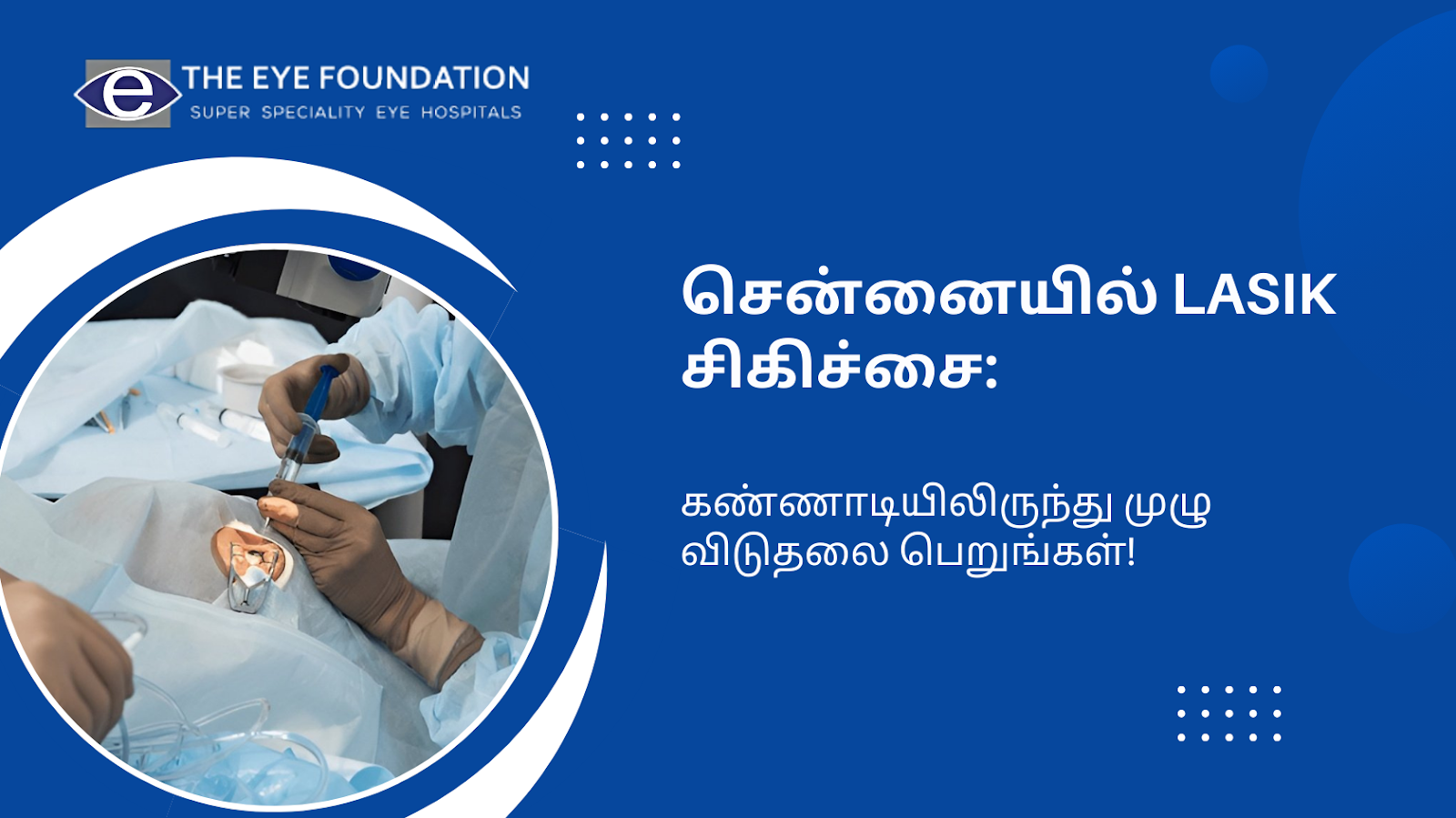 e THE EYE FOUNDATION
SUPER SPECIALITY EYE HOSPITALS

சென்னையில் LASIK சிகிச்சை:

கண்ணாடியிலிருந்து முழு விடுதலை பெறுங்கள்!